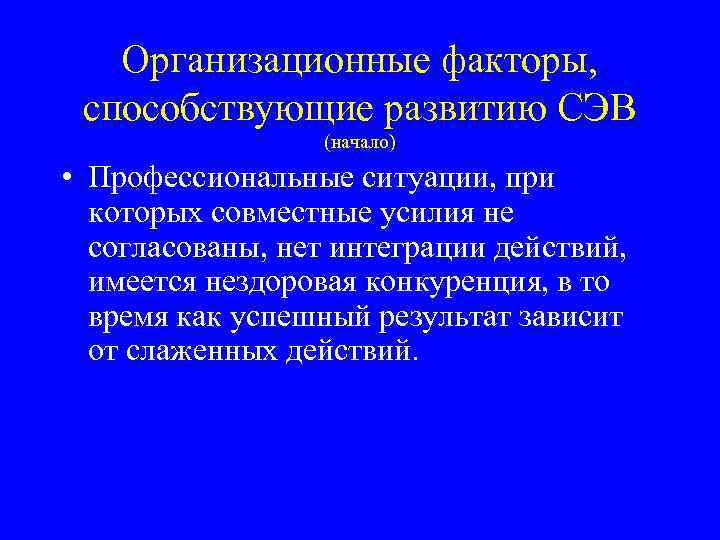 Организационные факторы, способствующие развитию СЭВ
(начало)

• Профессиональные ситуации, при которых совместные усилия не согласованы, нет интеграции действий, имеется нездоровая конкуренция, в то время как успешный результат зависит от слаженных действий.